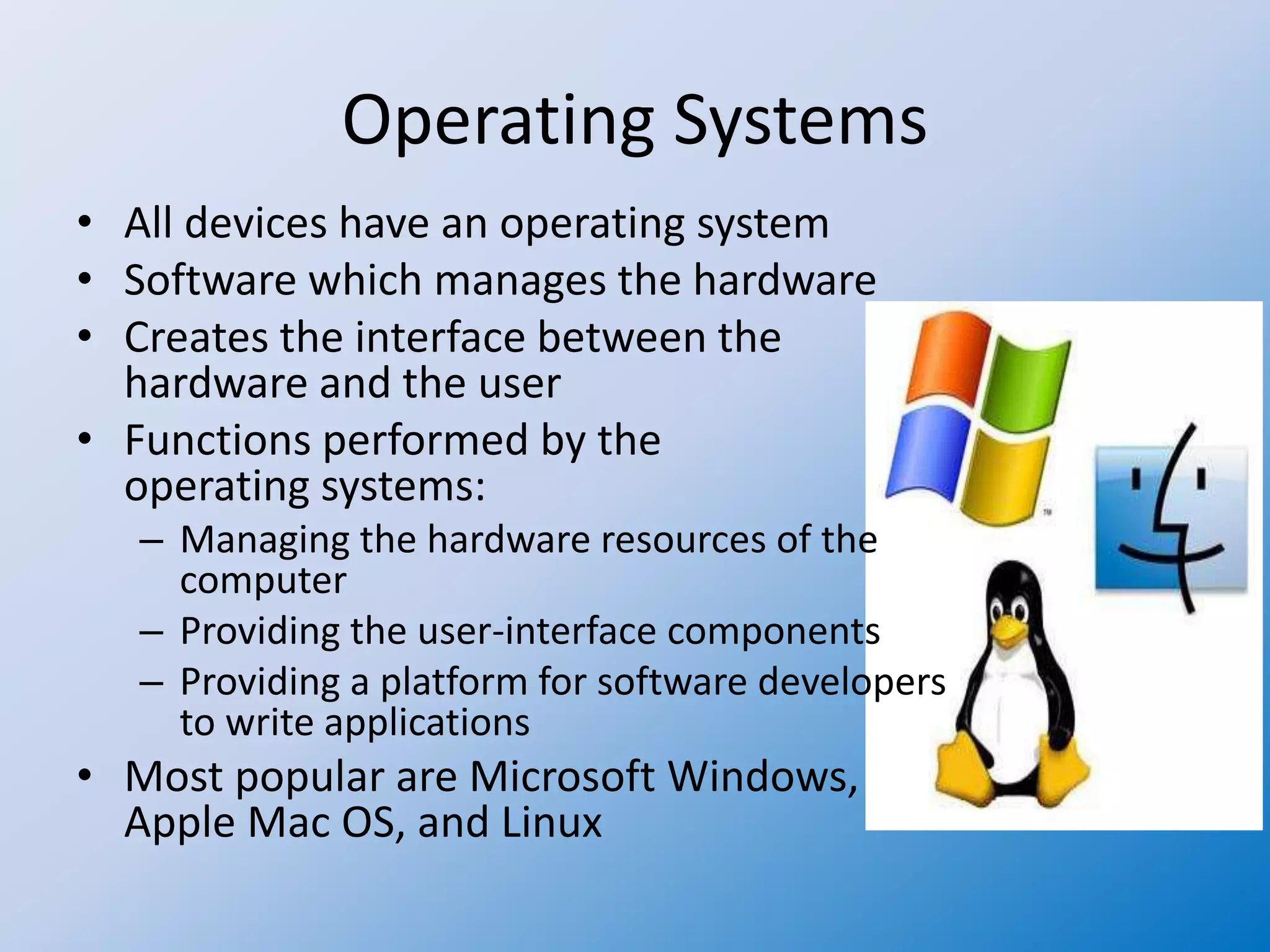 Operating Systems

• All devices have an operating system
• Software which manages the hardware
• Creates the interface between the hardware and the user
• Functions performed by the operating systems:
  – Managing the hardware resources of the computer
  – Providing the user-interface components
  – Providing a platform for software developers to write applications
• Most popular are Microsoft Windows, Apple Mac OS, and Linux

TM